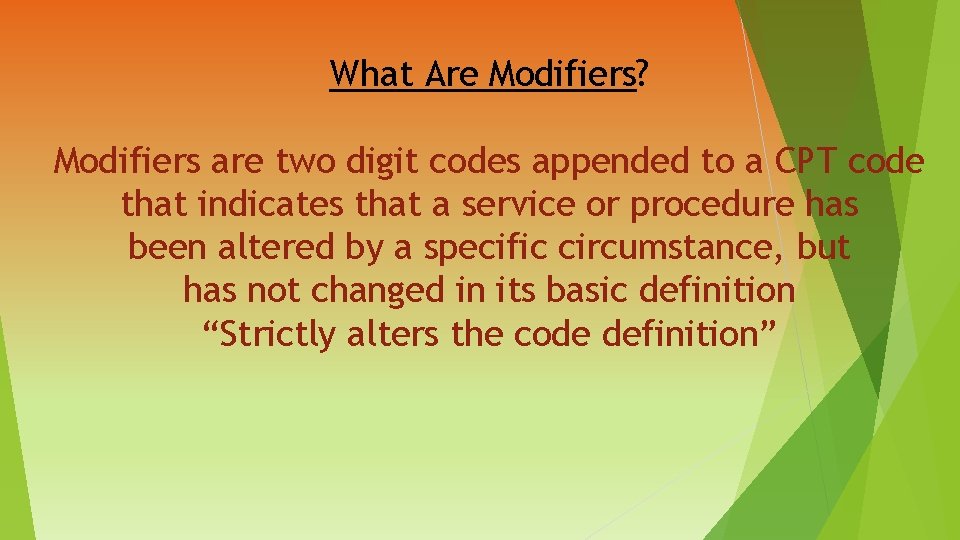 What Are Modifiers?

Modifiers are two digit codes appended to a CPT code that indicates that a service or procedure has been altered by a specific circumstance, but has not changed in its basic definition "Strictly alters the code definition"